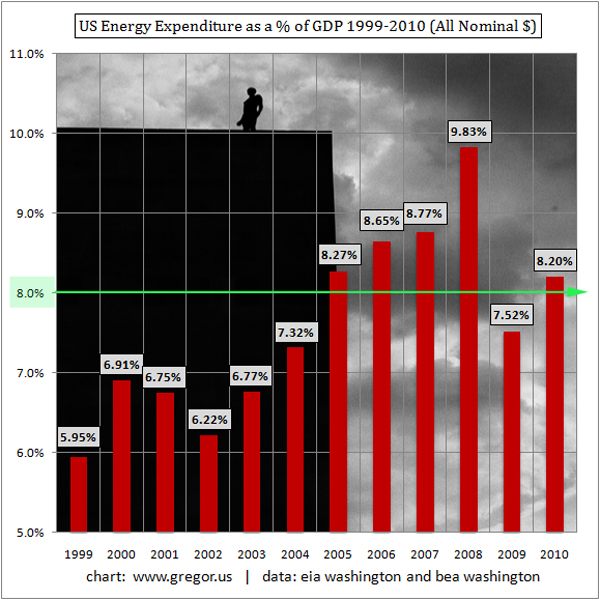 US Energy Expenditure as a % of GDP 1999-2010 (All Nominal $)

11.0%
10.0%
9.0%
8.0%
7.0%
6.0%
5.0%

5.95%
6.91%
6.75%
6.22%
6.77%
7.32%
8.27%
8.65%
8.77%
9.83%
7.52%
8.20%

1999 2000 2001 2002 2003 2004 2005 2006 2007 2008 2009 2010

chart: www.gregor.us | data: eia washington and bea washington